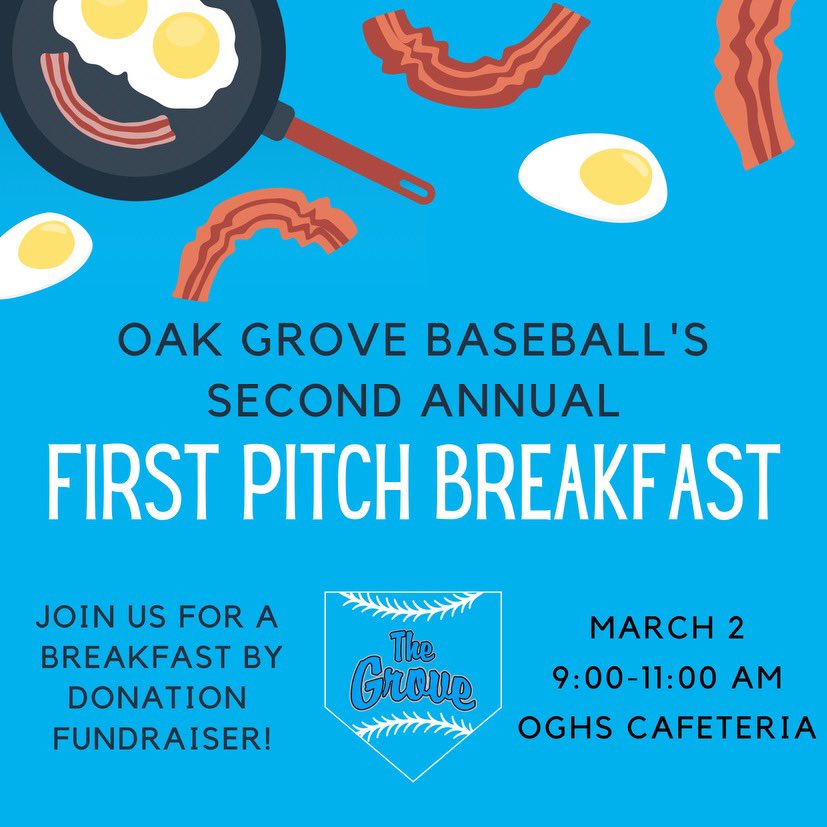 OAK GROVE BASEBALL'S SECOND ANNUAL

FIRST PITCH BREAKFAST

JOIN US FOR A BREAKFAST BY DONATION FUNDRAISER!

The Grove

MARCH 2
9:00-11:00 AM
OGHS CAFETERIA